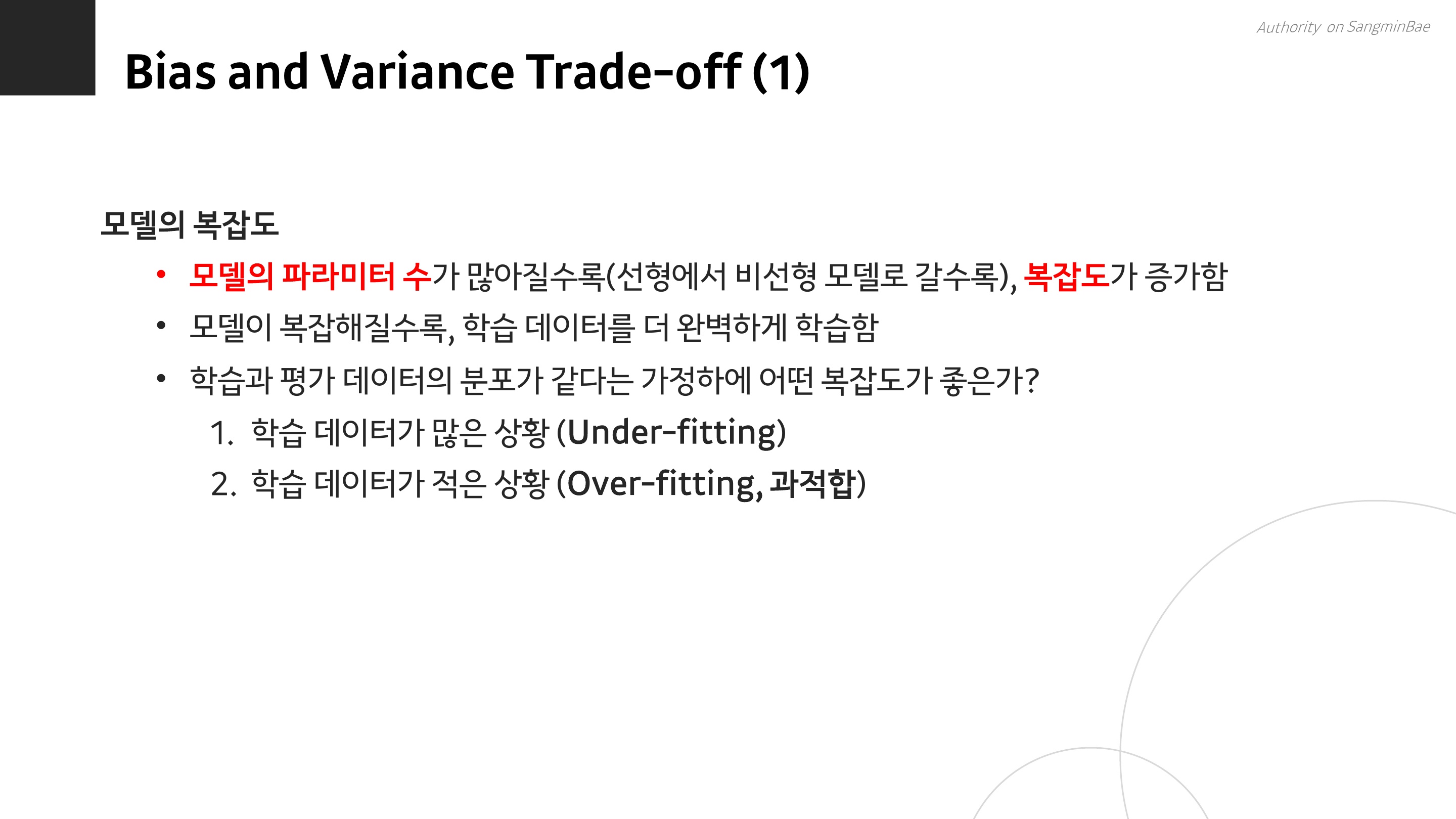 Authority on SangminBae

Bias and Variance Trade-off (1)

모델의 복잡도

• 모델의 파라미터 수가 많아질수록(선형에서 비선형 모델로 갈수록), 복잡도가 증가함
• 모델이 복잡해질수록, 학습 데이터를 더 완벽하게 학습함
• 학습과 평가 데이터의 분포가 같다는 가정하에 어떤 복잡도가 좋은가?
1. 학습 데이터가 많은 상황 (Under-fitting)
2. 학습 데이터가 적은 상황 (Over-fitting, 과적합)